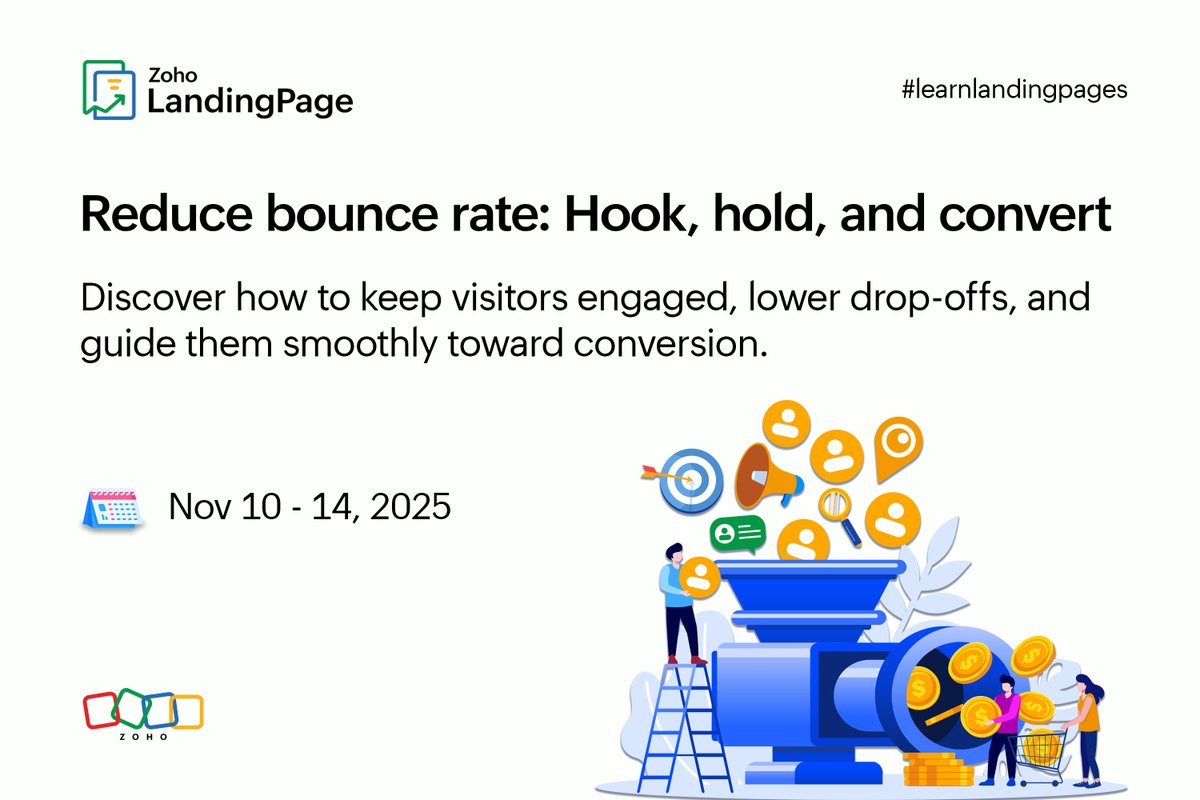 Zoho
LandingPage

#learnlandingpages

Reduce bounce rate: Hook, hold, and convert

Discover how to keep visitors engaged, lower drop-offs, and guide them smoothly toward conversion.

Nov 10 - 14, 2025

ZOHO